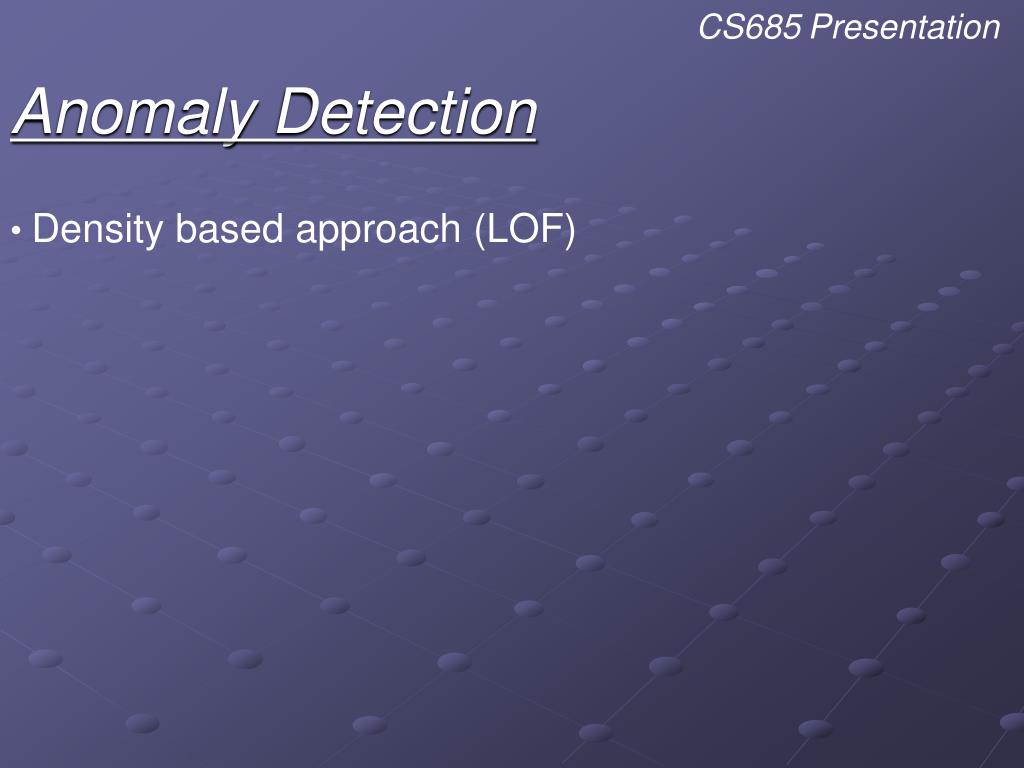 CS685 Presentation

Anomaly Detection

• Density based approach (LOF)